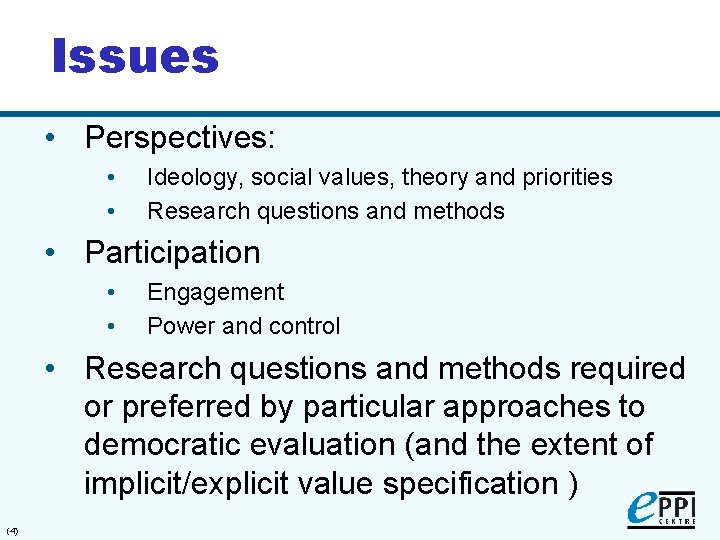 Issues

• Perspectives:
  • Ideology, social values, theory and priorities
  • Research questions and methods
• Participation
  • Engagement
  • Power and control
• Research questions and methods required or preferred by particular approaches to democratic evaluation (and the extent of implicit/explicit value specification )

(4)

ePPI CENTRE